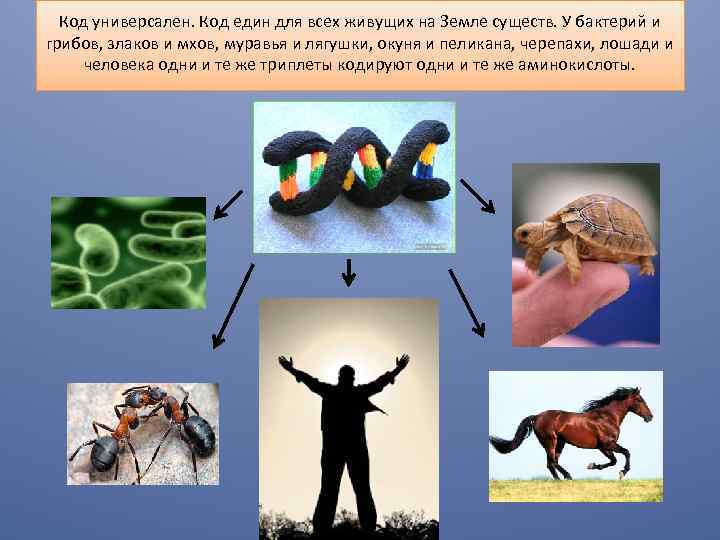 Код универсален. Код един для всех живущих на Земле существ. У бактерий и грибов, злаков и мхов, муравья и лягушки, окуня и пеликана, черепахи, лошади и человека одни и те же триплеты кодируют одни и те же аминокислоты.